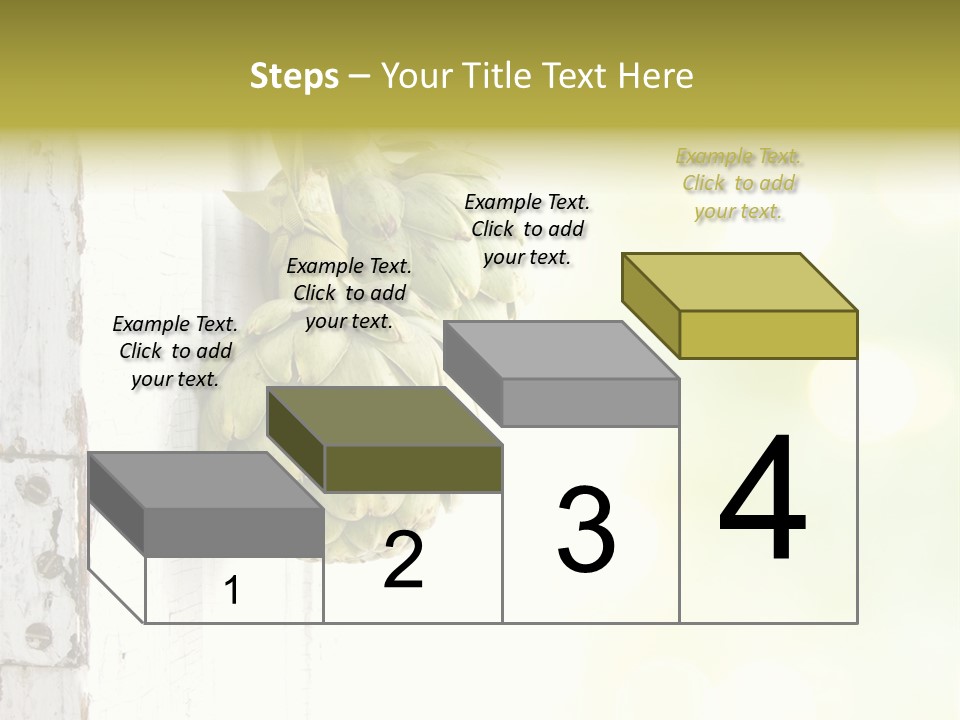 Steps – Your Title Text Here

Example Text. Click to add your text.

Example Text. Click to add your text.

Example Text. Click to add your text.

Example Text. Click to add your text.

1

2

3

4